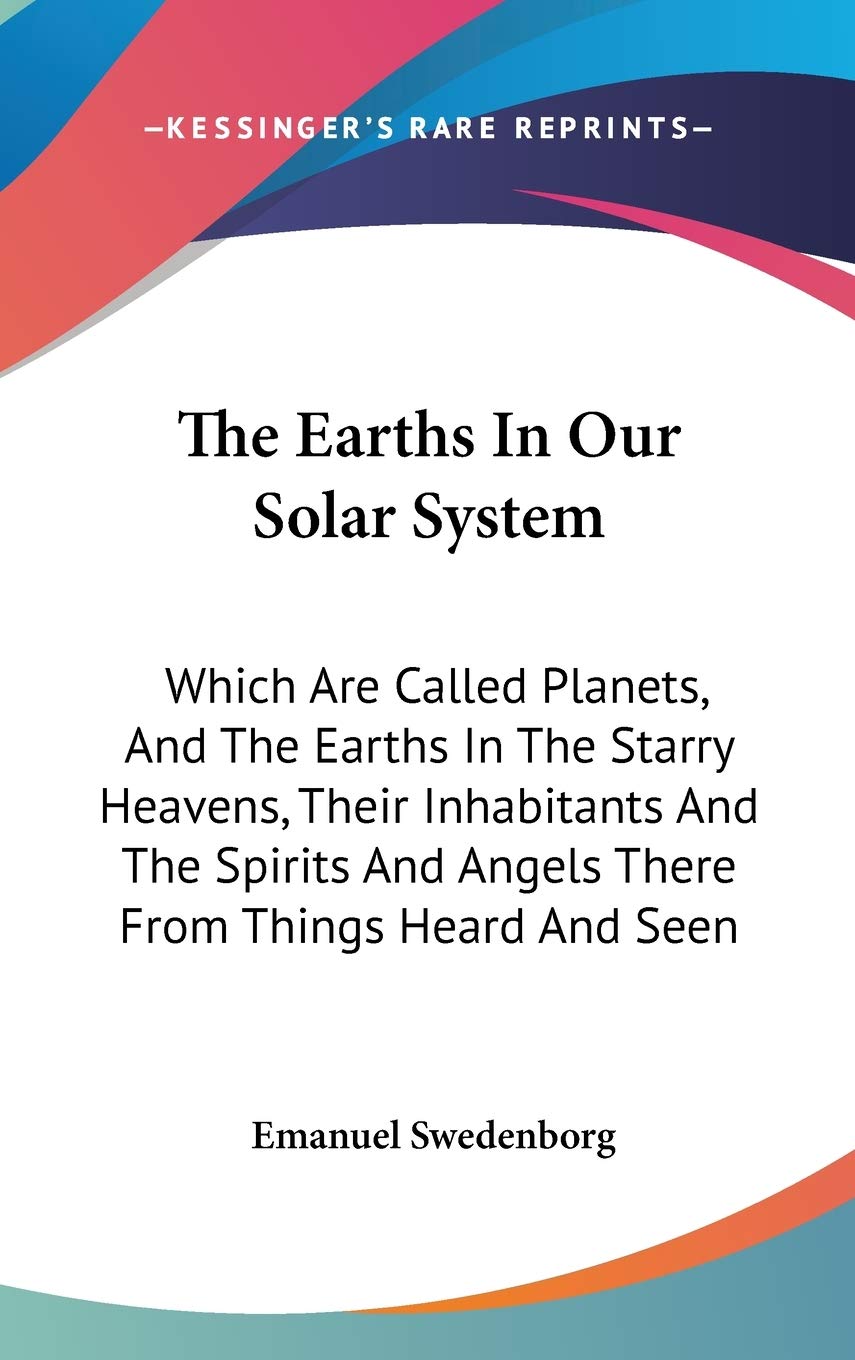 —KESSINGER'S RARE REPRINTS—

The Earths In Our Solar System

Which Are Called Planets, And The Earths In The Starry Heavens, Their Inhabitants And The Spirits And Angels There From Things Heard And Seen

Emanuel Swedenborg